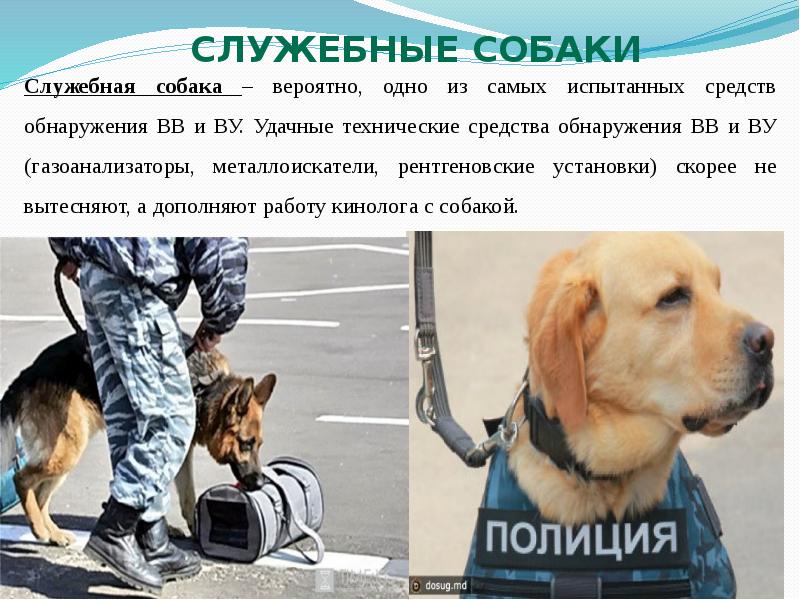 СЛУЖЕБНЫЕ СОБАКИ

Служебная собака – вероятно, одно из самых испытанных средств обнаружения ВВ и ВУ. Удачные технические средства обнаружения ВВ и ВУ (газоанализаторы, металлоискатели, рентгеновские установки) скорее не вытесняют, а дополняют работу кинолога с собакой.

ПОЛИЦИЯ

dosug.md